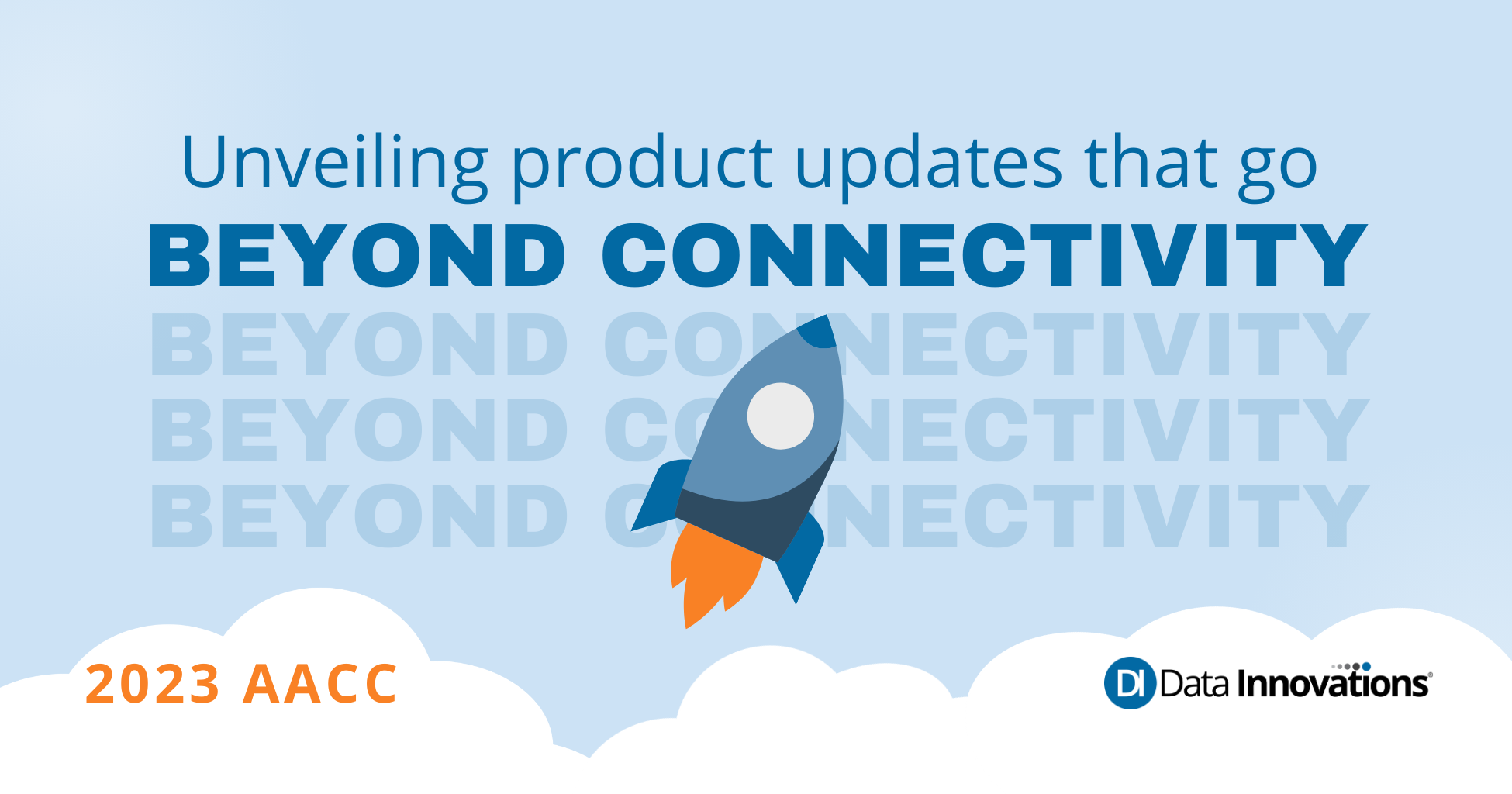 Unveiling product updates that go
BEYOND CONNECTIVITY
BEYOND CONNECTIVITY
BEYOND CONNECTIVITY
BEYOND CONNECTIVITY

2023 AACC

DI Data Innovations®